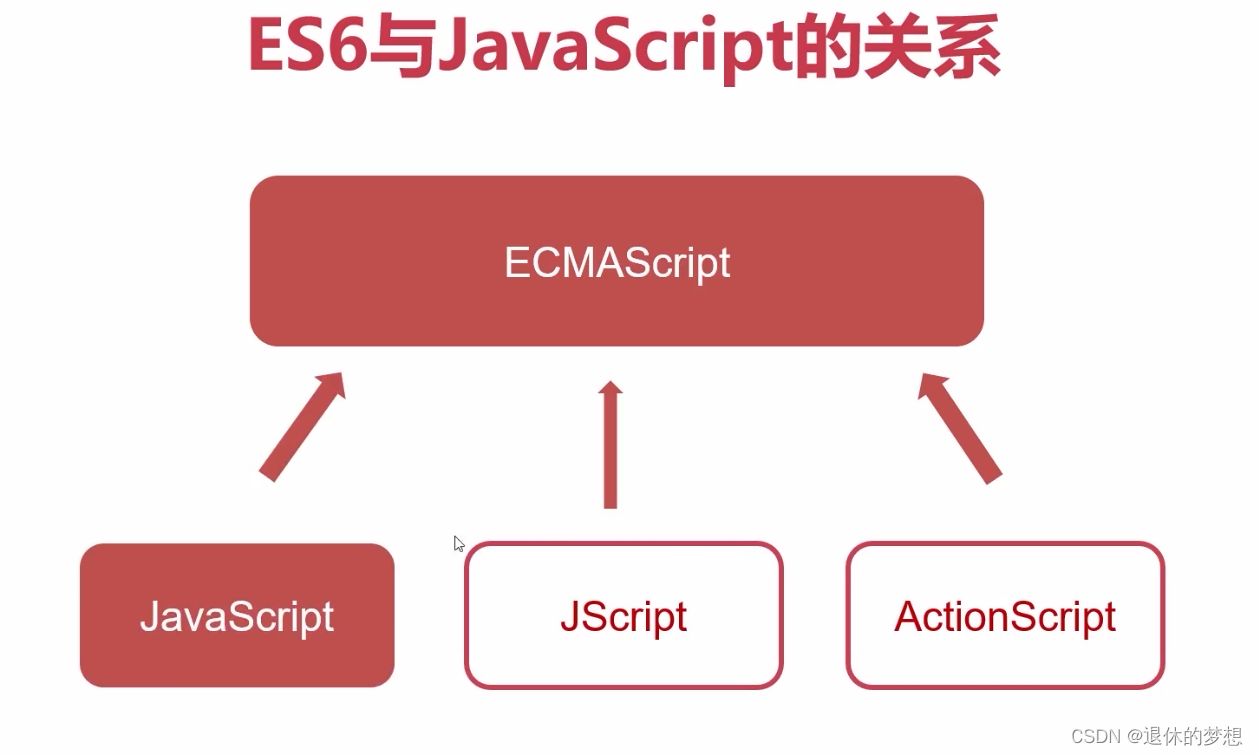 ES6与JavaScript的关系

ECMAScript

JavaScript

JScript

ActionScript

CSDN @退休的梦想